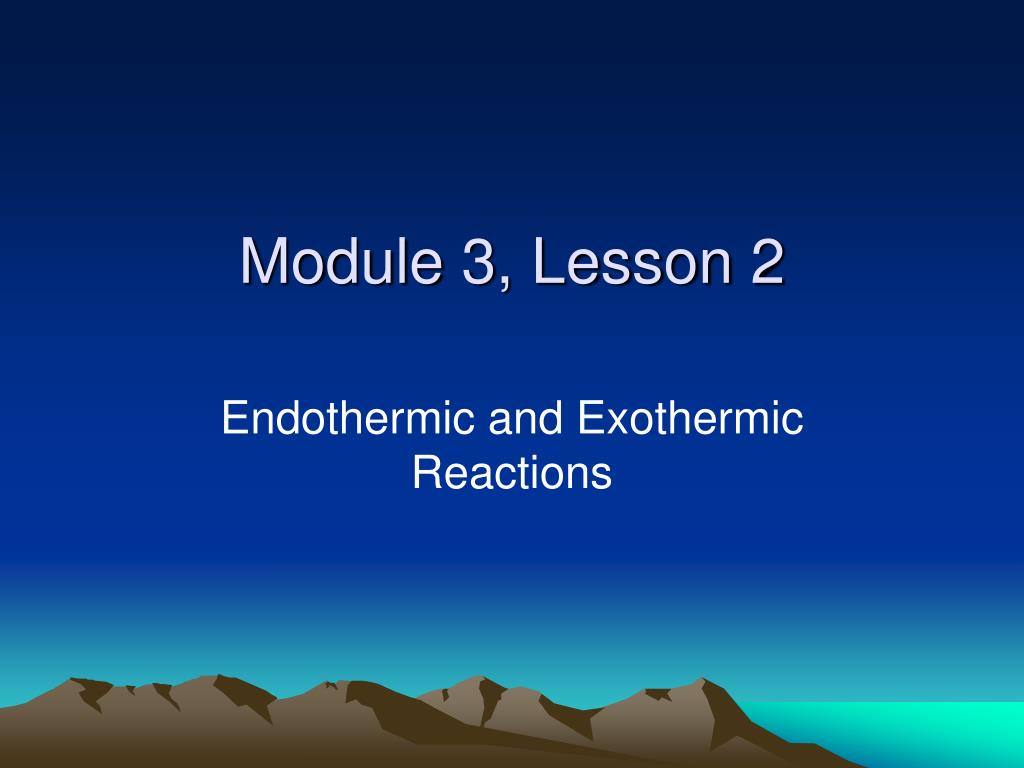 Module 3, Lesson 2

Endothermic and Exothermic Reactions